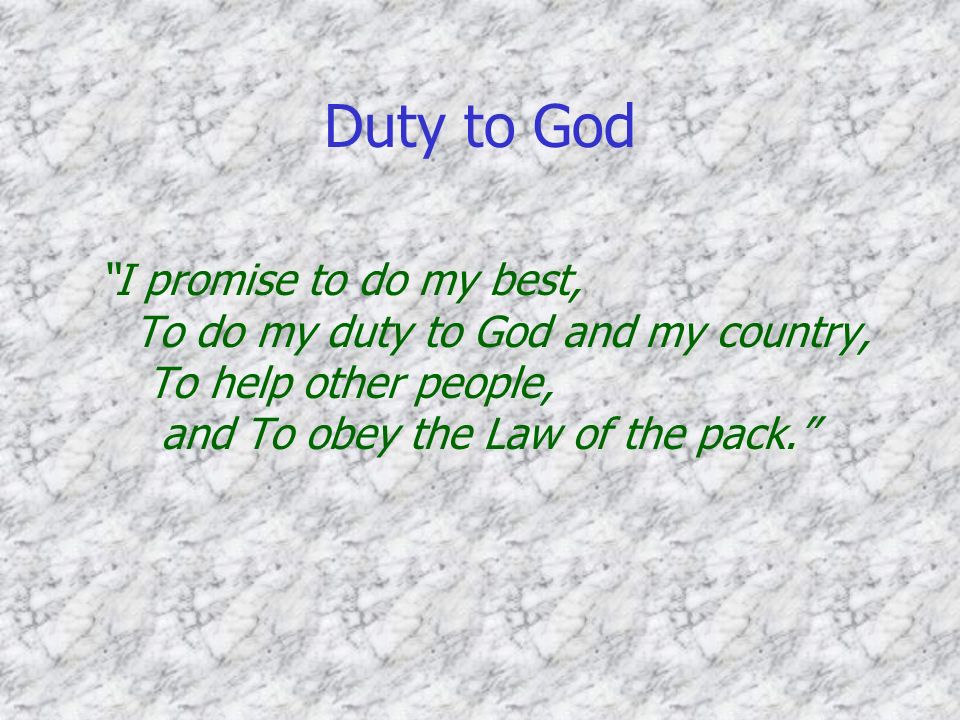 Duty to God

"I promise to do my best,
To do my duty to God and my country,
To help other people,
and To obey the Law of the pack."